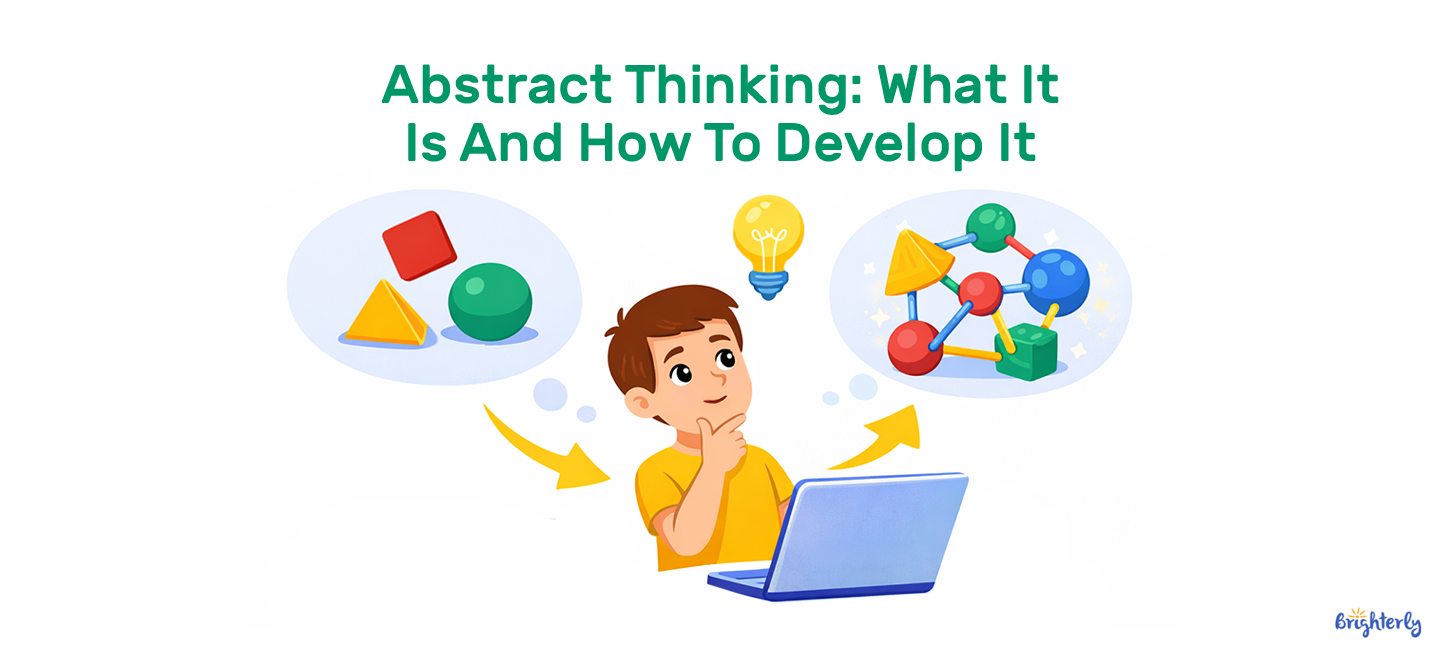 Abstract Thinking: What It Is And How To Develop It

Brighterly